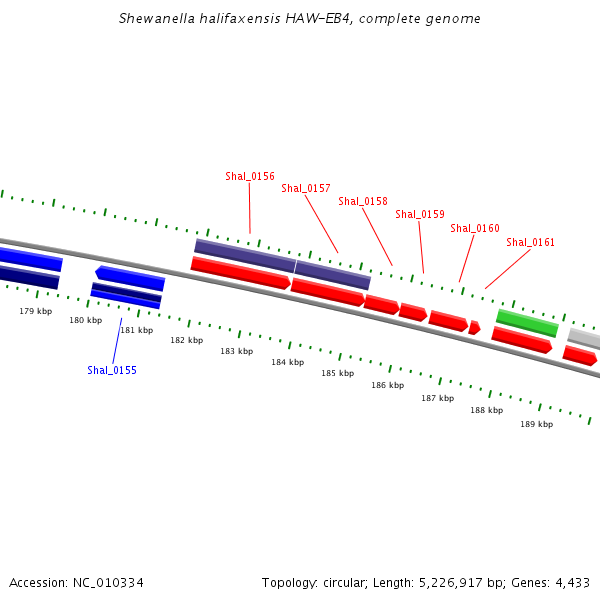 Shewanella halifaxensis HAW-EB4, complete genome

Shal_0156
Shal_0157
Shal_0158
Shal_0159
Shal_0160
Shal_0161

179 kbp
180 kbp
181 kbp
182 kbp
183 kbp
184 kbp
185 kbp
186 kbp
187 kbp
188 kbp
189 kbp

Shal_0155

Accession: NC_010334

Topology: circular; Length: 5,226,917 bp; Genes: 4,433